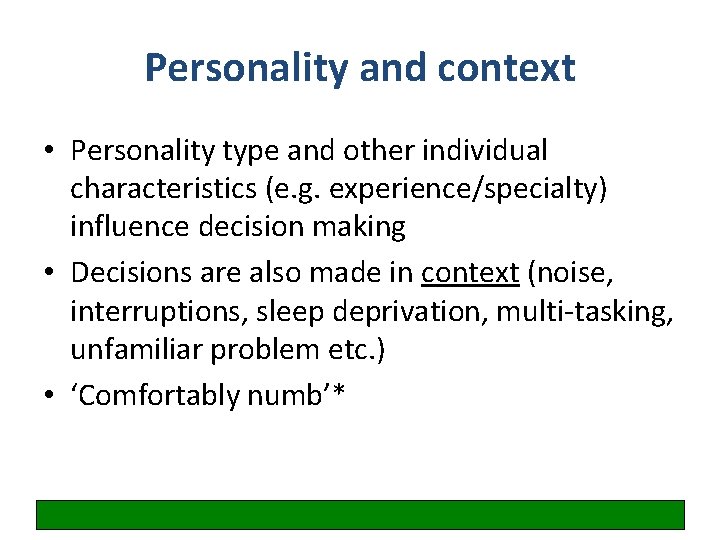 Personality and context

• Personality type and other individual characteristics (e.g. experience/specialty) influence decision making

• Decisions are also made in context (noise, interruptions, sleep deprivation, multi-tasking, unfamiliar problem etc.)

• ‘Comfortably numb’*